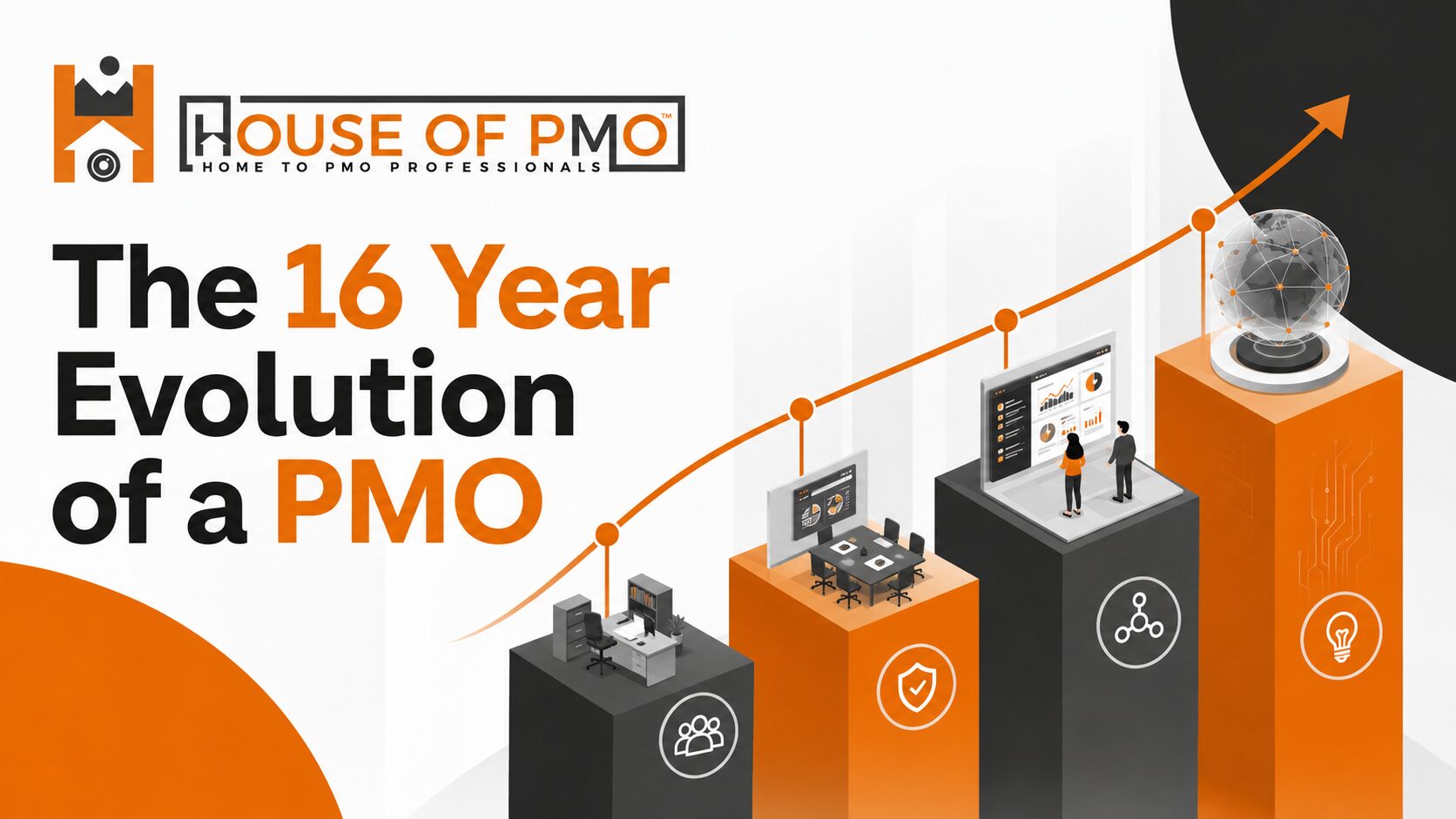 HOUSE OF PMO™
HOME TO PMO PROFESSIONALS

The 16 Year Evolution of a PMO